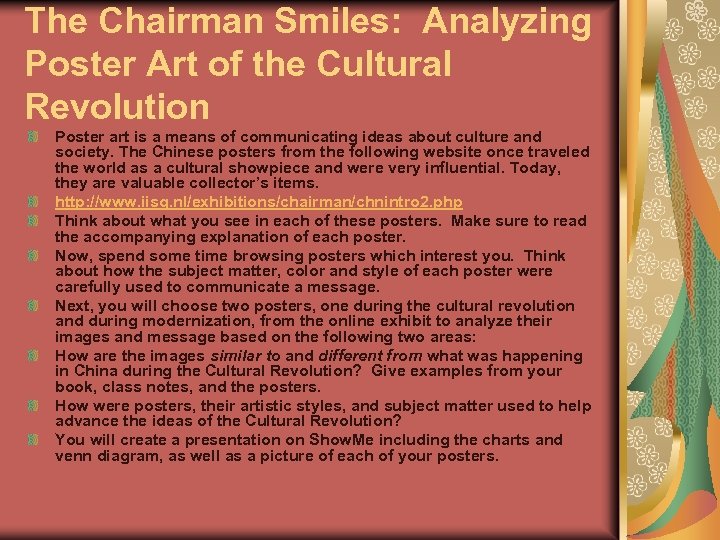 The Chairman Smiles: Analyzing Poster Art of the Cultural Revolution

Poster art is a means of communicating ideas about culture and society. The Chinese posters from the following website once traveled the world as a cultural showpiece and were very influential. Today, they are valuable collector's items.

http://www.iisg.nl/exhibitions/chairman/chnintro2.php

Think about what you see in each of these posters. Make sure to read the accompanying explanation of each poster.

Now, spend some time browsing posters which interest you. Think about how the subject matter, color and style of each poster were carefully used to communicate a message.

Next, you will choose two posters, one during the cultural revolution and during modernization, from the online exhibit to analyze their images and message based on the following two areas:

How are the images similar to and different from what was happening in China during the Cultural Revolution? Give examples from your book, class notes, and the posters.

How were posters, their artistic styles, and subject matter used to help advance the ideas of the Cultural Revolution?

You will create a presentation on ShowMe including the charts and venn diagram, as well as a picture of each of your posters.